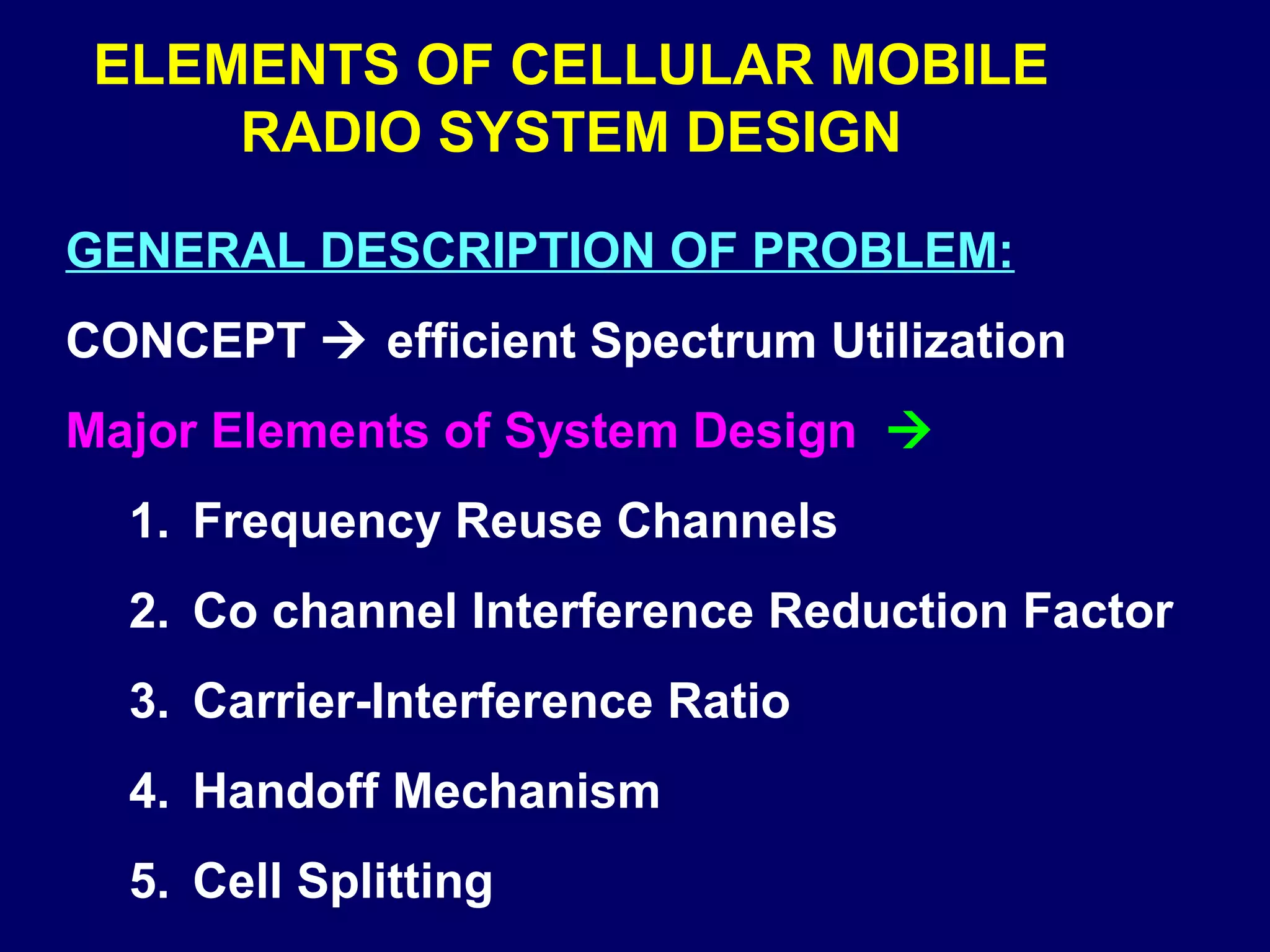 ELEMENTS OF CELLULAR MOBILE RADIO SYSTEM DESIGN

GENERAL DESCRIPTION OF PROBLEM:

CONCEPT → efficient Spectrum Utilization

Major Elements of System Design →

1. Frequency Reuse Channels

2. Co channel Interference Reduction Factor

3. Carrier-Interference Ratio

4. Handoff Mechanism

5. Cell Splitting